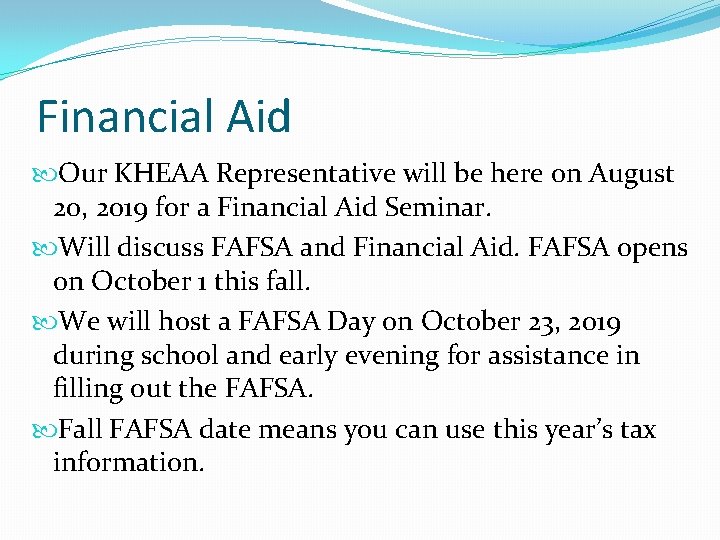 Financial Aid

Our KHEAA Representative will be here on August 20, 2019 for a Financial Aid Seminar.

Will discuss FAFSA and Financial Aid. FAFSA opens on October 1 this fall.

We will host a FAFSA Day on October 23, 2019 during school and early evening for assistance in filling out the FAFSA.

Fall FAFSA date means you can use this year's tax information.